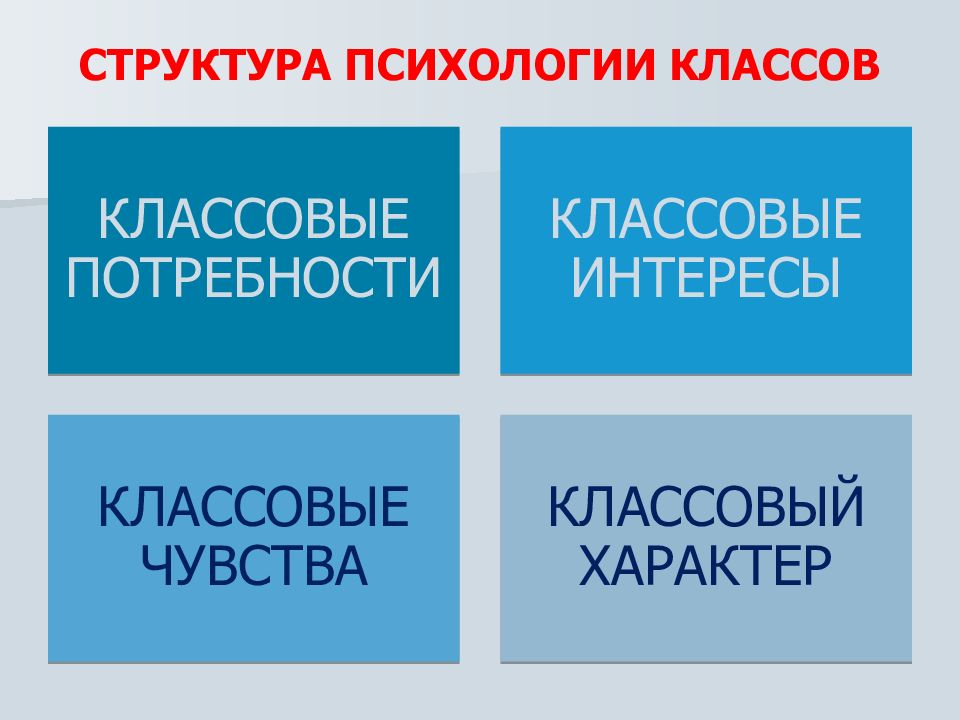 СТРУКТУРА ПСИХОЛОГИИ КЛАССОВ

КЛАССОВЫЕ ПОТРЕБНОСТИ

КЛАССОВЫЕ ИНТЕРЕСЫ

КЛАССОВЫЕ ЧУВСТВА

КЛАССОВЫЙ ХАРАКТЕР